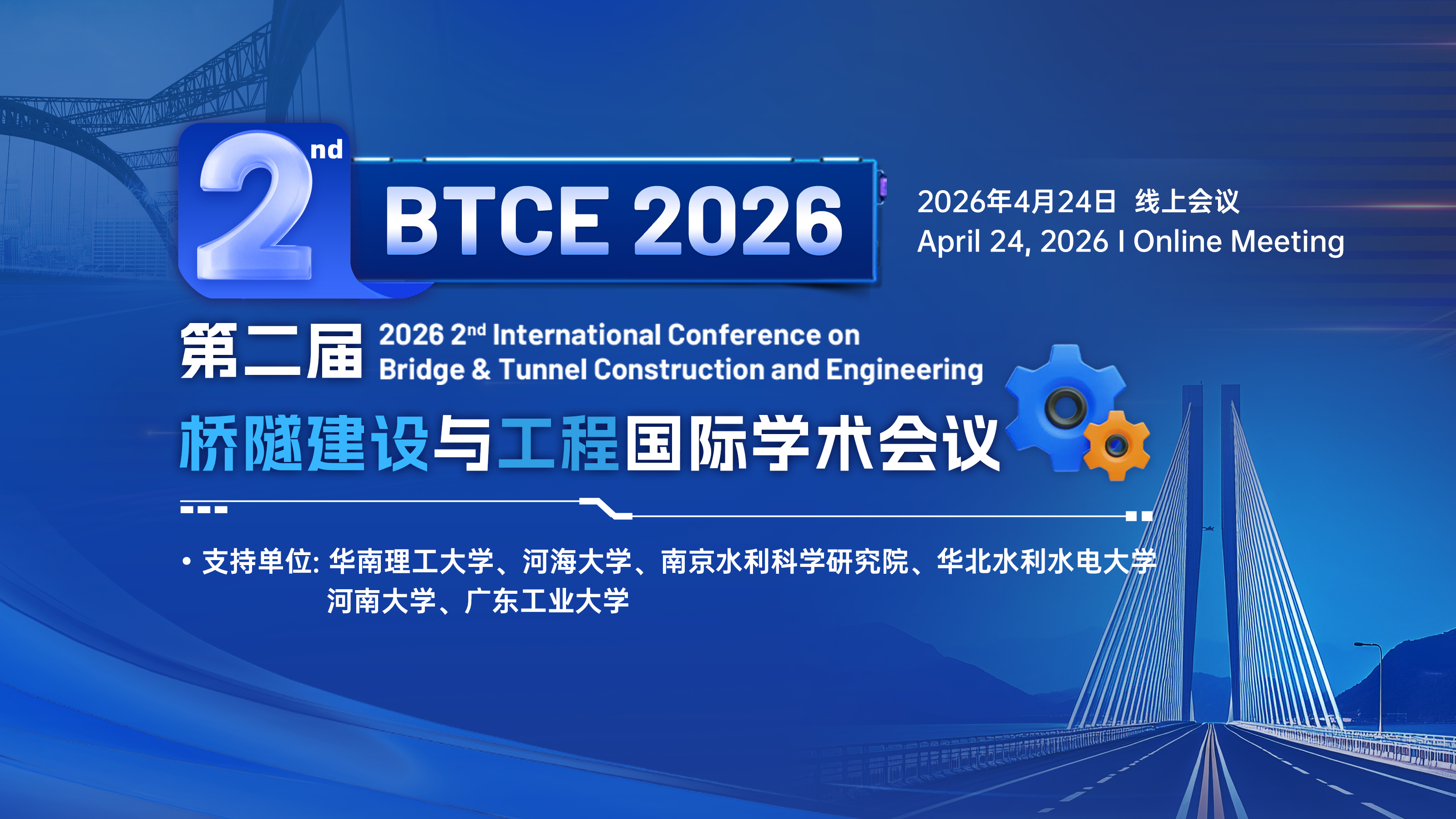 2nd BTCE 2026

2026年4月24日 线上会议
April 24, 2026 I Online Meeting

第二届 2026 2nd International Conference on Bridge & Tunnel Construction and Engineering

桥隧建设与工程国际学术会议

• 支持单位: 华南理工大学、河海大学、南京水利科学研究院、华北水利水电大学
河南大学、广东工业大学